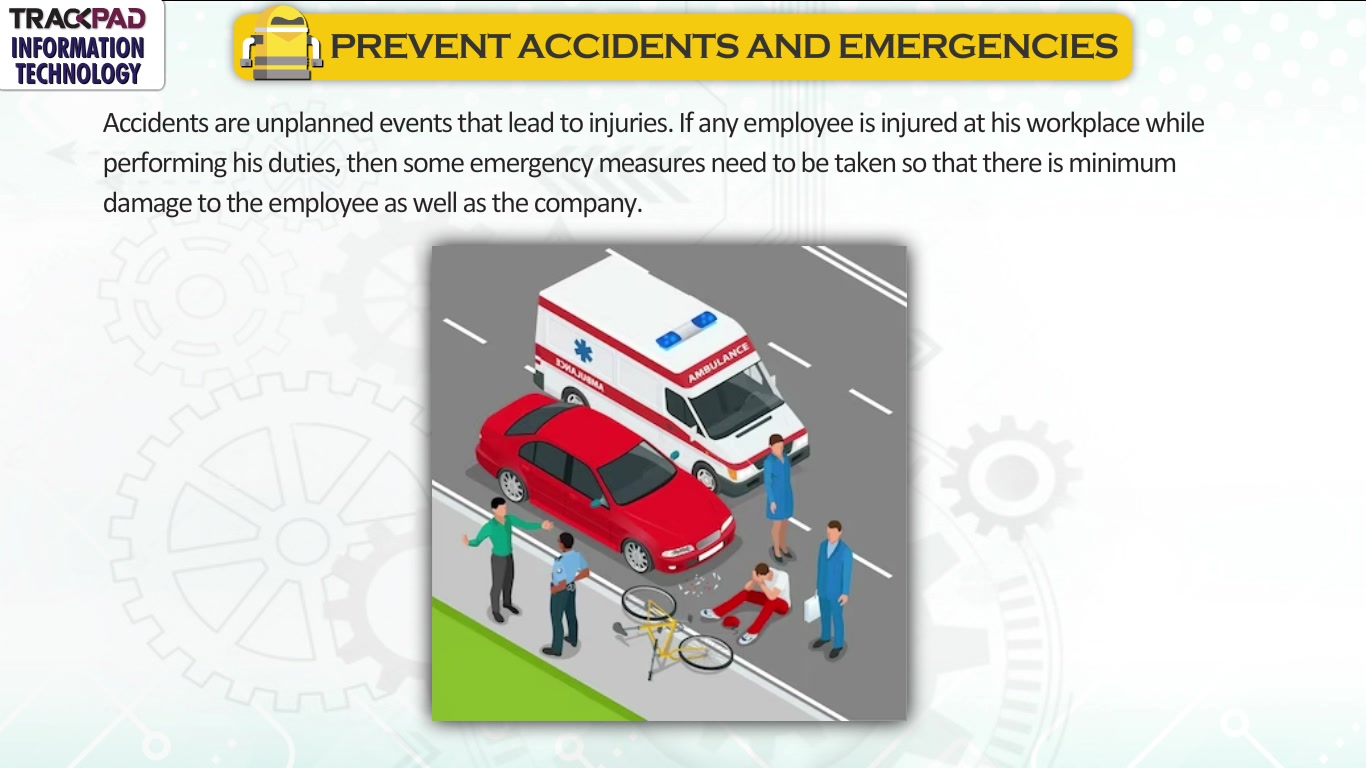 TRACKPAD INFORMATION TECHNOLOGY

PREVENT ACCIDENTS AND EMERGENCIES

Accidents are unplanned events that lead to injuries. If any employee is injured at his workplace while performing his duties, then some emergency measures need to be taken so that there is minimum damage to the employee as well as the company.

AMBULANCE

AMBULANCE